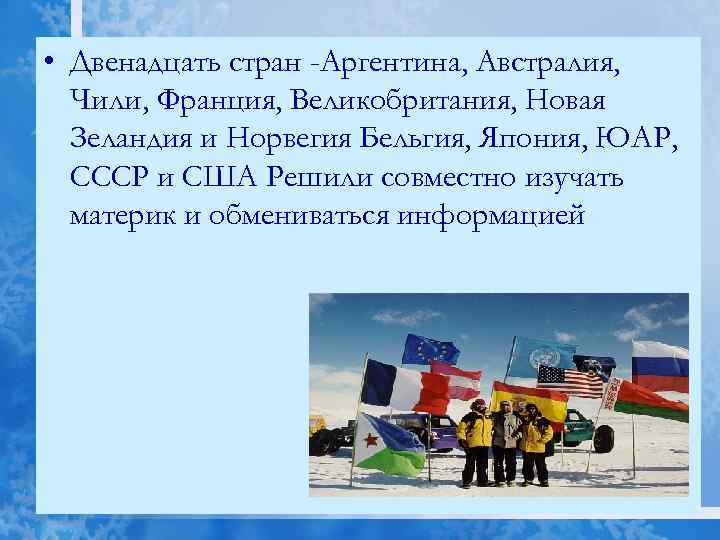 • Двенадцать стран -Аргентина, Австралия, Чили, Франция, Великобритания, Новая Зеландия и Норвегия Бельгия, Япония, ЮАР, СССР и США Решили совместно изучать материк и обмениваться информацией